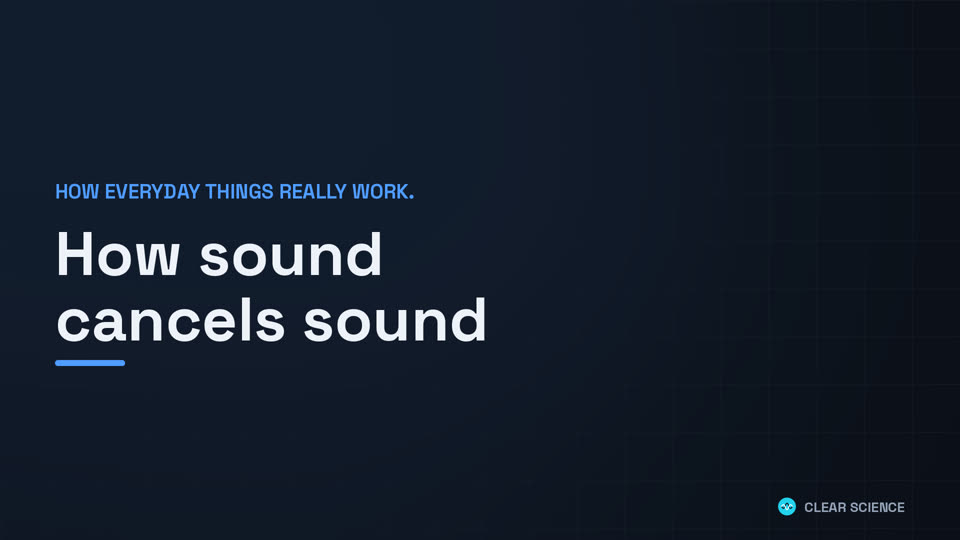 HOW EVERYDAY THINGS REALLY WORK.

How sound cancels sound

CLEAR SCIENCE